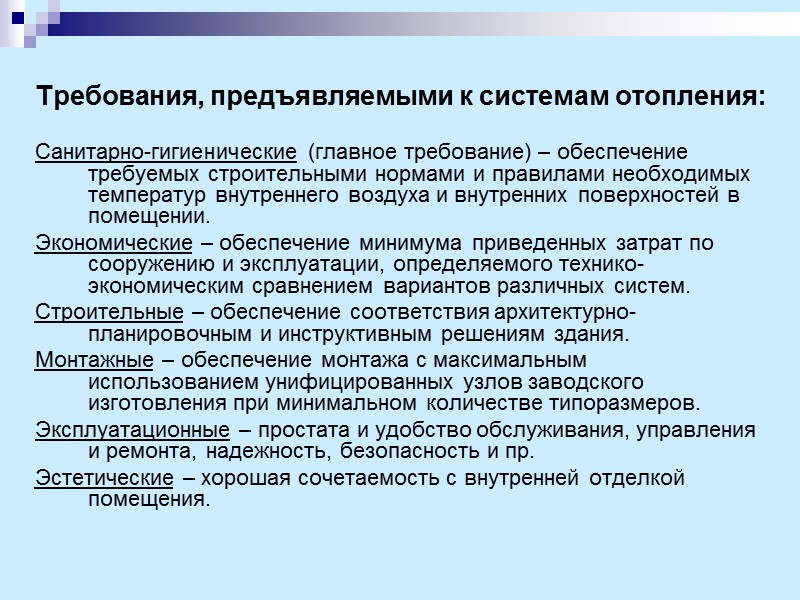 Требования, предъявляемыми к системам отопления:

Санитарно-гигиенические (главное требование) – обеспечение требуемых строительными нормами и правилами необходимых температур внутреннего воздуха и внутренних поверхностей в помещении.

Экономические – обеспечение минимума приведенных затрат по сооружению и эксплуатации, определяемого технико-экономическим сравнением вариантов различных систем.

Строительные – обеспечение соответствия архитектурно-планировочным и инструктивным решениям здания.

Монтажные – обеспечение монтажа с максимальным использованием унифицированных узлов заводского изготовления при минимальном количестве типоразмеров.

Эксплуатационные – простата и удобство обслуживания, управления и ремонта, надежность, безопасность и пр.

Эстетические – хорошая сочетаемость с внутренней отделкой помещения.